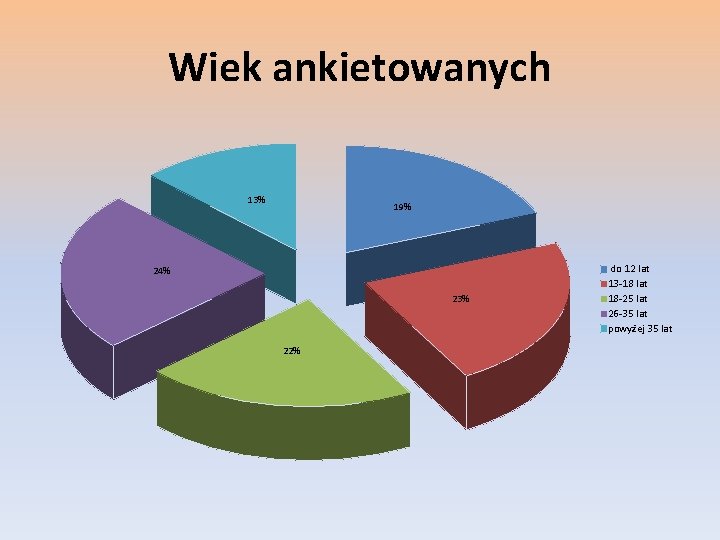 Wiek ankietowanych

13%

19%

24%

23%

22%

do 12 lat
13-18 lat
18-25 lat
26-35 lat
powyżej 35 lat